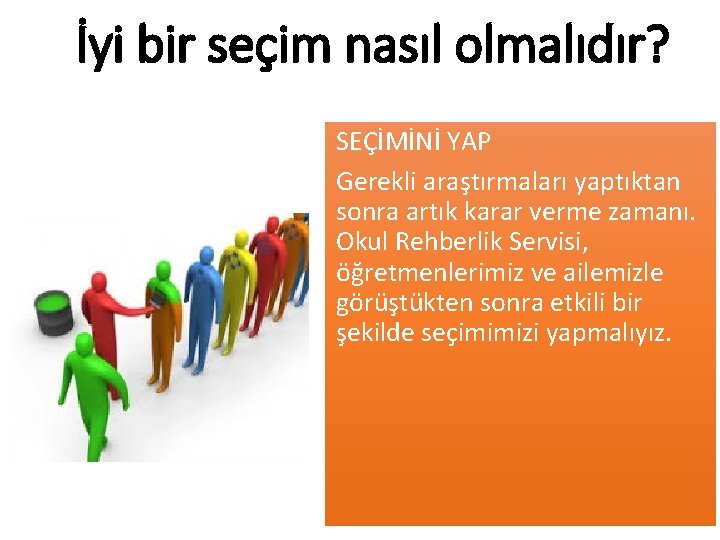 İyi bir seçim nasıl olmalıdır?

SEÇİMİNİ YAP

Gerekli araştırmaları yaptıktan sonra artık karar verme zamanı. Okul Rehberlik Servisi, öğretmenlerimiz ve ailemizle görüştükten sonra etkili bir şekilde seçimimizi yapmalıyız.